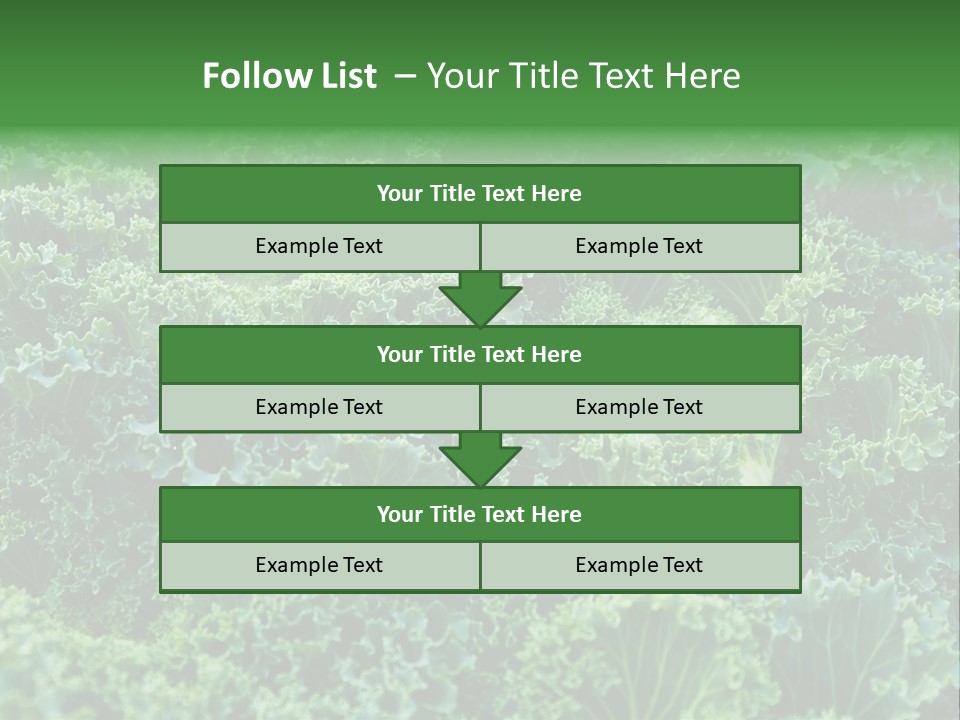 Follow List – Your Title Text Here

Your Title Text Here

Example Text

Example Text

Your Title Text Here

Example Text

Example Text

Your Title Text Here

Example Text

Example Text